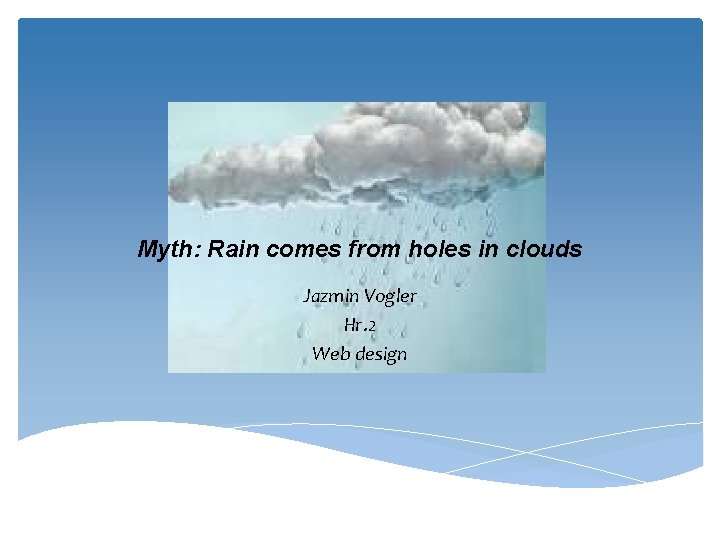 Myth: Rain comes from holes in clouds

Jazmin Vogler
Hr.2
Web design